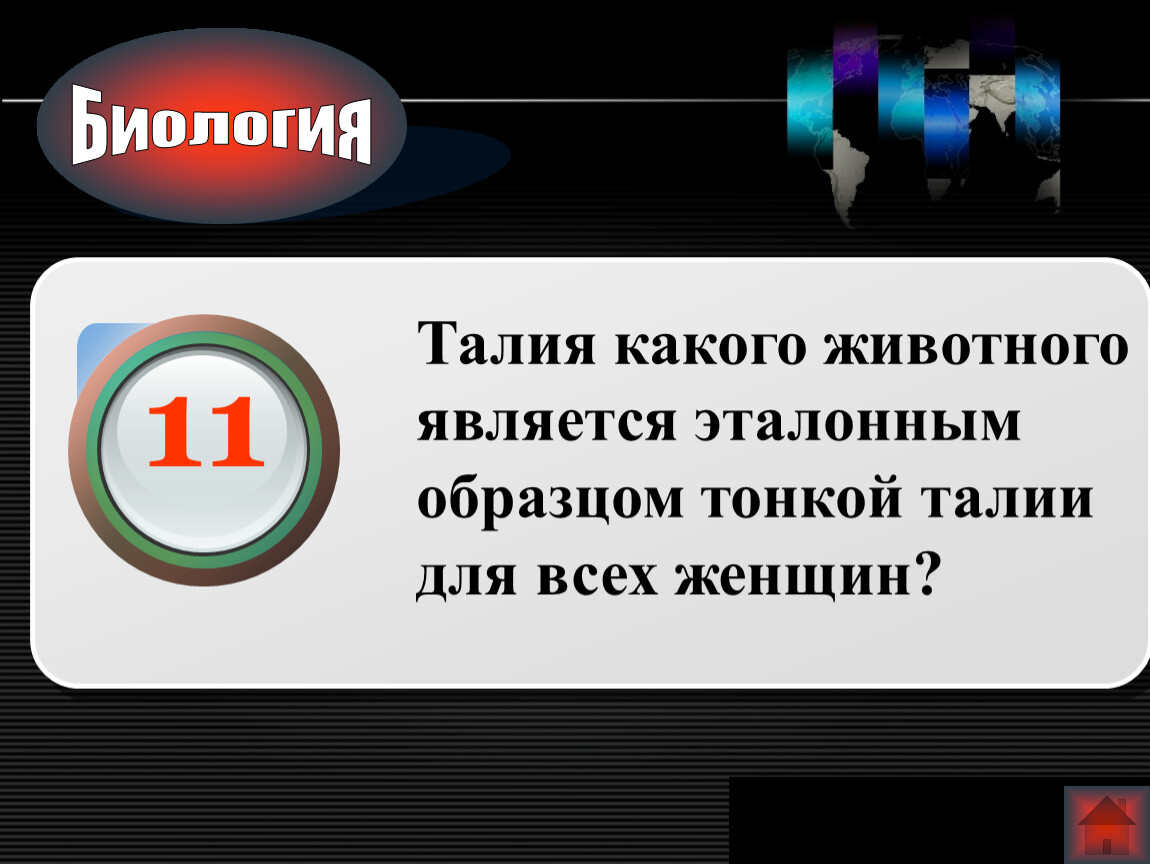 Биология

11

Талия какого животного является эталонным образцом тонкой талии для всех женщин?